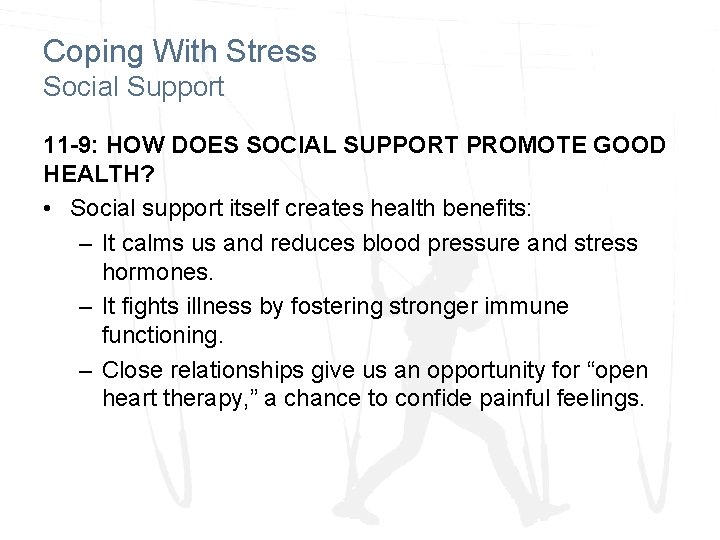 Coping With Stress
Social Support

11-9: HOW DOES SOCIAL SUPPORT PROMOTE GOOD HEALTH?

• Social support itself creates health benefits:
– It calms us and reduces blood pressure and stress hormones.
– It fights illness by fostering stronger immune functioning.
– Close relationships give us an opportunity for “open heart therapy,” a chance to confide painful feelings.